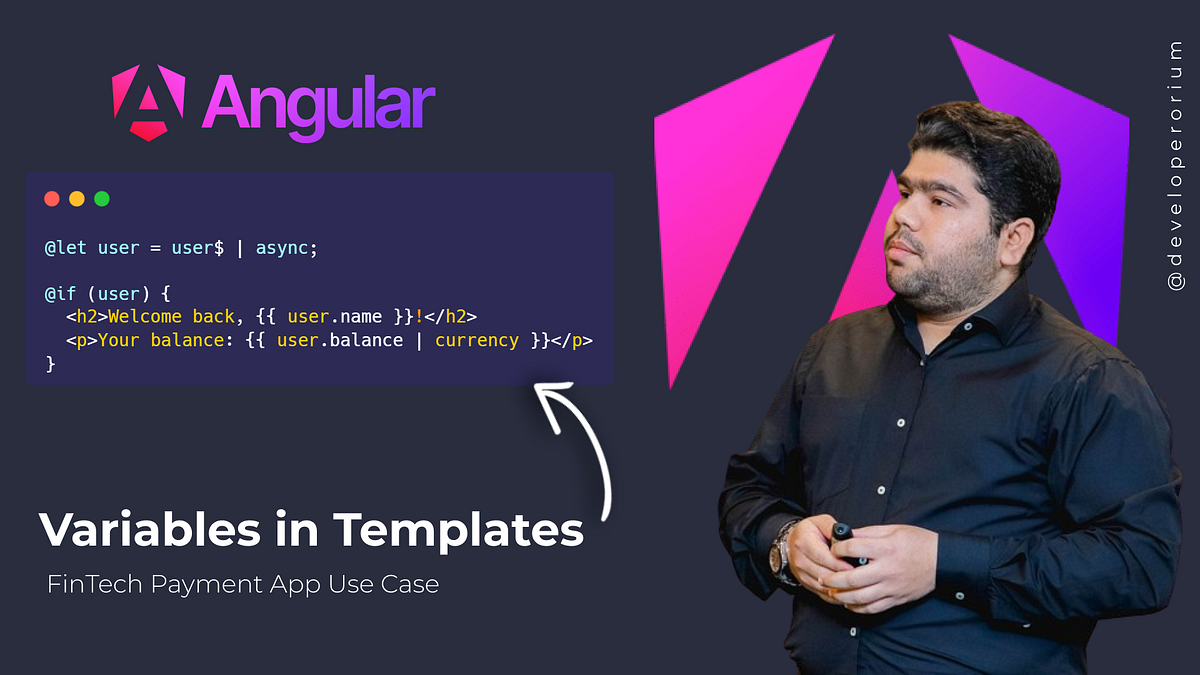 Angular

@let user = user$ | async;

@if (user) {
  <h2>Welcome back, {{ user.name }}!</h2>
  <p>Your balance: {{ user.balance | currency }}</p>
}

Variables in Templates

FinTech Payment App Use Case

@developerorium